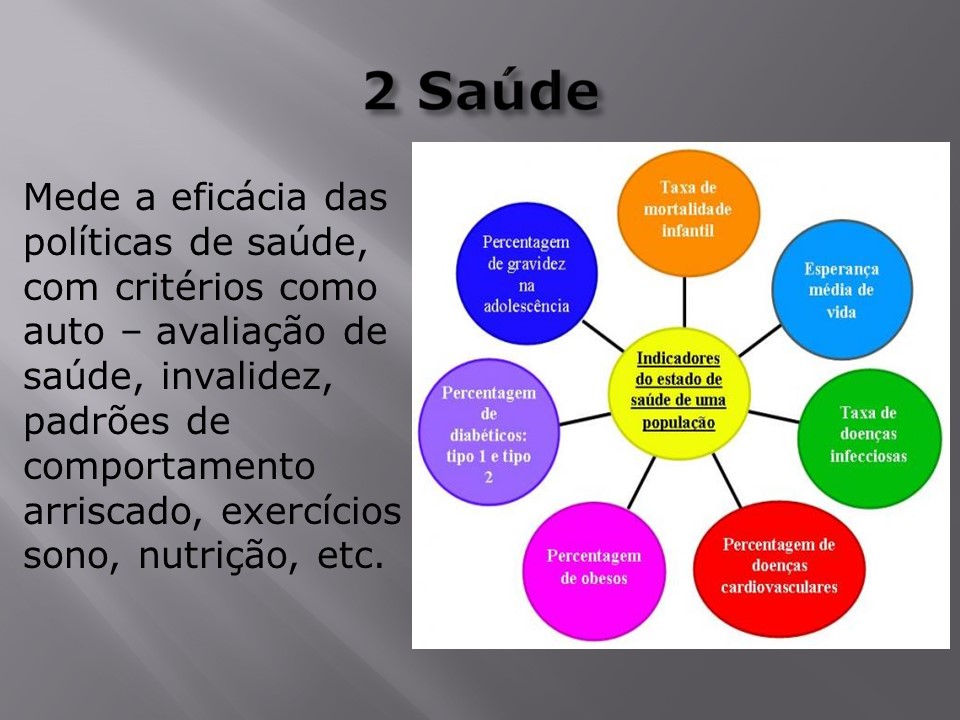 2 Saúde

Mede a eficácia das políticas de saúde, com critérios como auto – avaliação de saúde, invalidez, padrões de comportamento arriscado, exercícios sono, nutrição, etc.

Indicadores do estado de saúde de uma população

Taxa de mortalidade infantil

Esperança média de vida

Taxa de doenças infecciosas

Percentagem de doenças cardiovasculares

Percentagem de obesos

Percentagem de diabéticos: tipo 1 e tipo 2

Percentagem de gravidez na adolescência